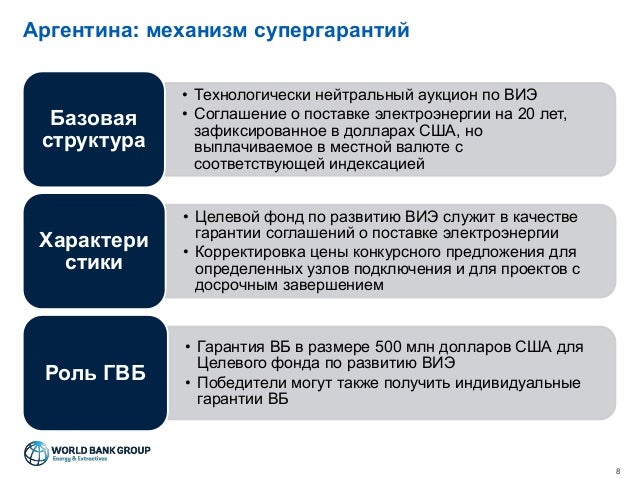 Аргентина: механизм супергарантий

Базовая структура

• Технологически нейтральный аукцион по ВИЭ
• Соглашение о поставке электроэнергии на 20 лет, зафиксированное в долларах США, но выплачиваемое в местной валюте с соответствующей индексацией

Характери стики

• Целевой фонд по развитию ВИЭ служит в качестве гарантии соглашений о поставке электроэнергии
• Корректировка цены конкурсного предложения для определенных узлов подключения и для проектов с досрочным завершением

Роль ГВБ

• Гарантия ВБ в размере 500 млн долларов США для Целевого фонда по развитию ВИЭ
• Победители могут также получить индивидуальные гарантии ВБ

WORLD BANK GROUP
Energy & Extractives

8